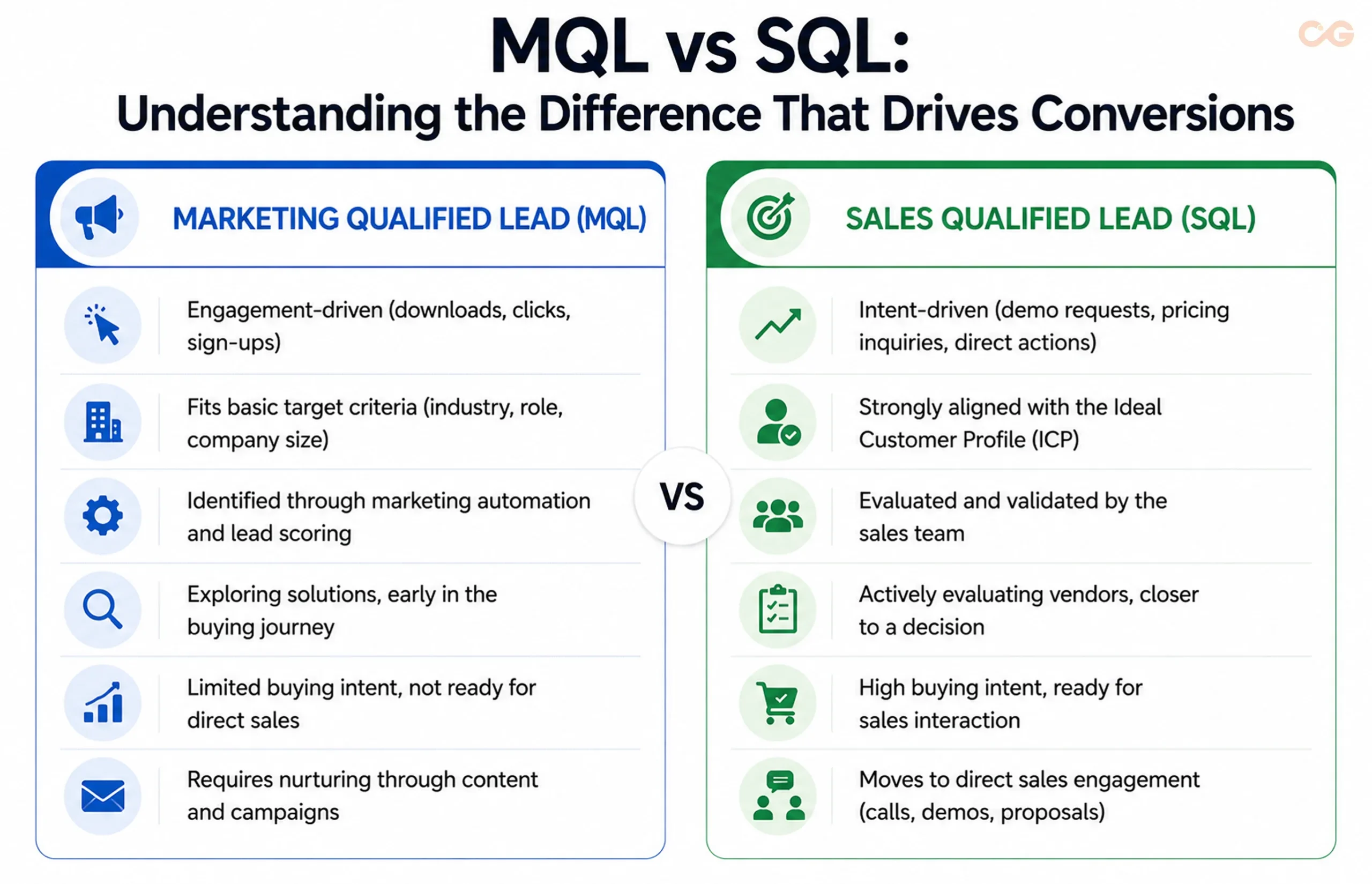 MQL vs SQL:
Understanding the Difference That Drives Conversions

CG

MARKETING QUALIFIED LEAD (MQL)

Engagement-driven (downloads, clicks, sign-ups)

Fits basic target criteria (industry, role, company size)

Identified through marketing automation and lead scoring

Exploring solutions, early in the buying journey

Limited buying intent, not ready for direct sales

Requires nurturing through content and campaigns

VS

SALES QUALIFIED LEAD (SQL)

Intent-driven (demo requests, pricing inquiries, direct actions)

Strongly aligned with the Ideal Customer Profile (ICP)

Evaluated and validated by the sales team

Actively evaluating vendors, closer to a decision

High buying intent, ready for sales interaction

Moves to direct sales engagement (calls, demos, proposals)